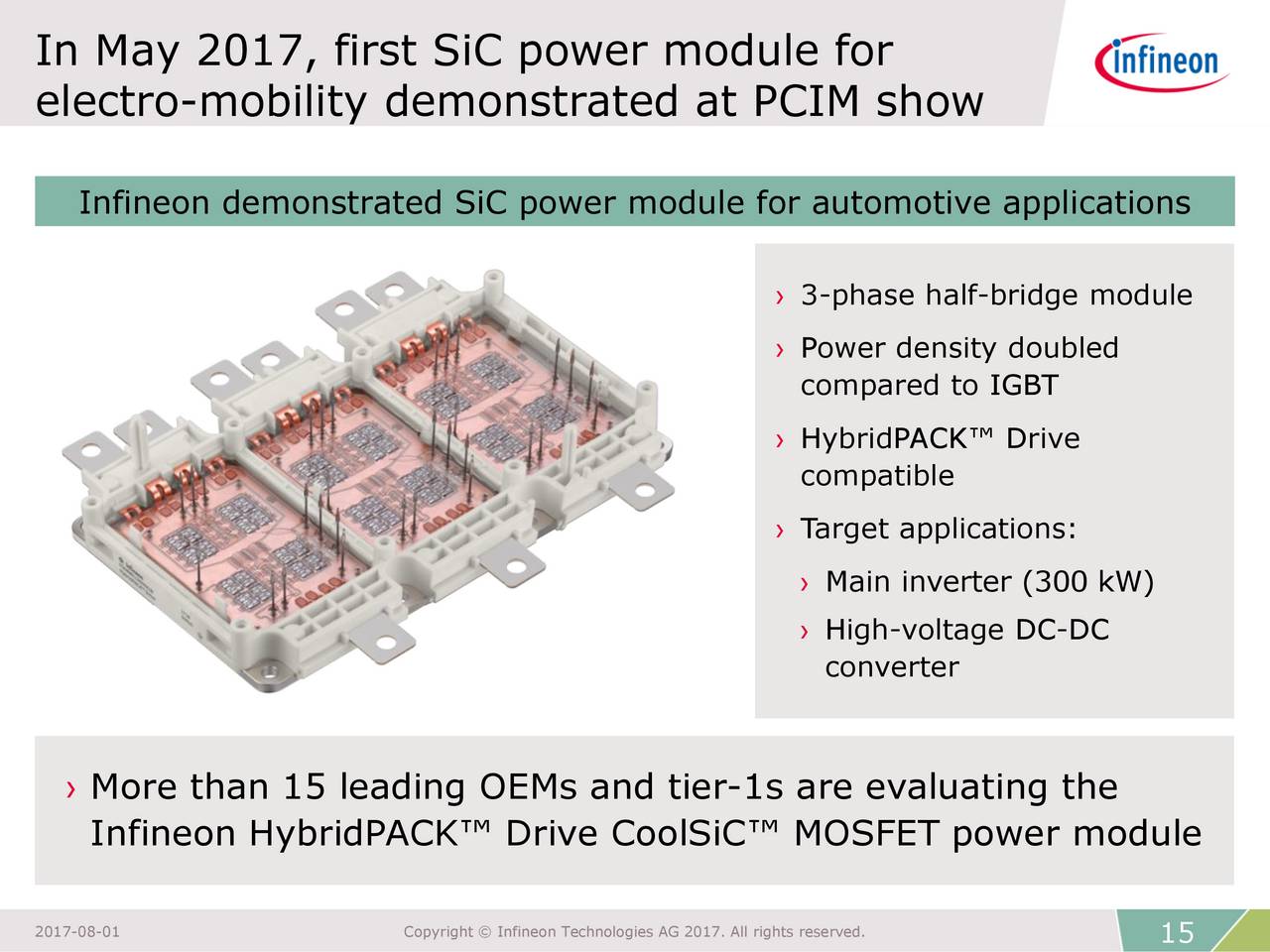 In May 2017, first SiC power module for electro-mobility demonstrated at PCIM show

infineon

Infineon demonstrated SiC power module for automotive applications

› 3-phase half-bridge module

› Power density doubled compared to IGBT

› HybridPACK™ Drive compatible

› Target applications:

› Main inverter (300 kW)

› High-voltage DC-DC converter

› More than 15 leading OEMs and tier-1s are evaluating the Infineon HybridPACK™ Drive CoolSiC™ MOSFET power module

2017-08-01 Copyright © Infineon Technologies AG 2017. All rights reserved. 15